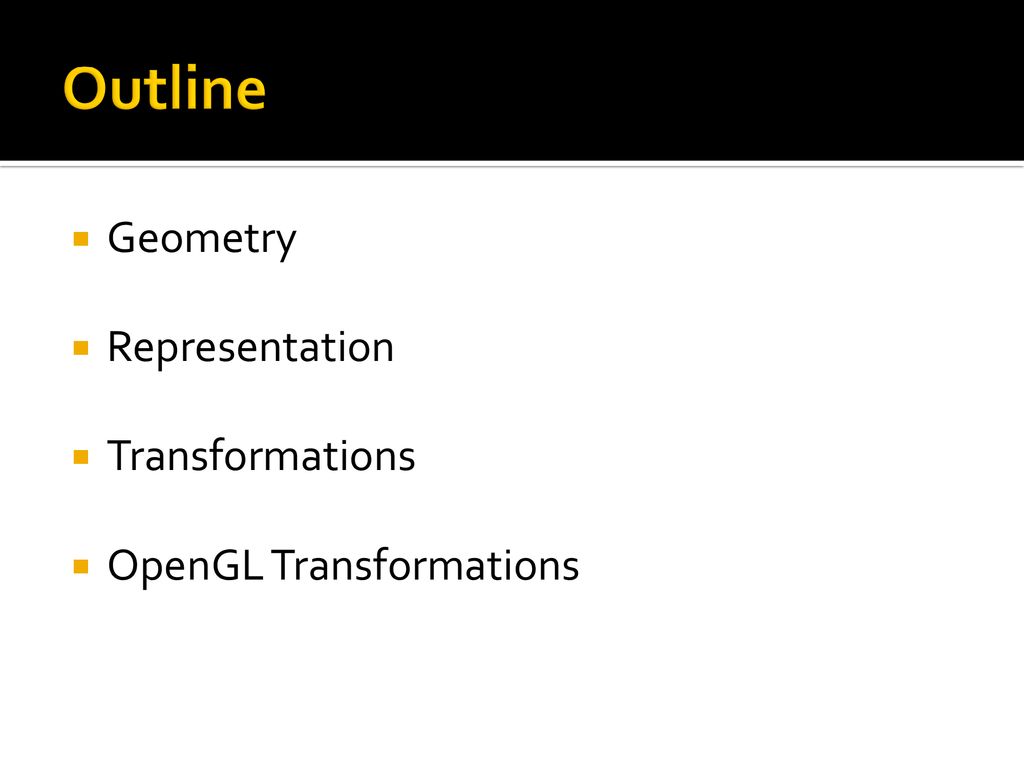 Outline

Geometry

Representation

Transformations

OpenGL Transformations